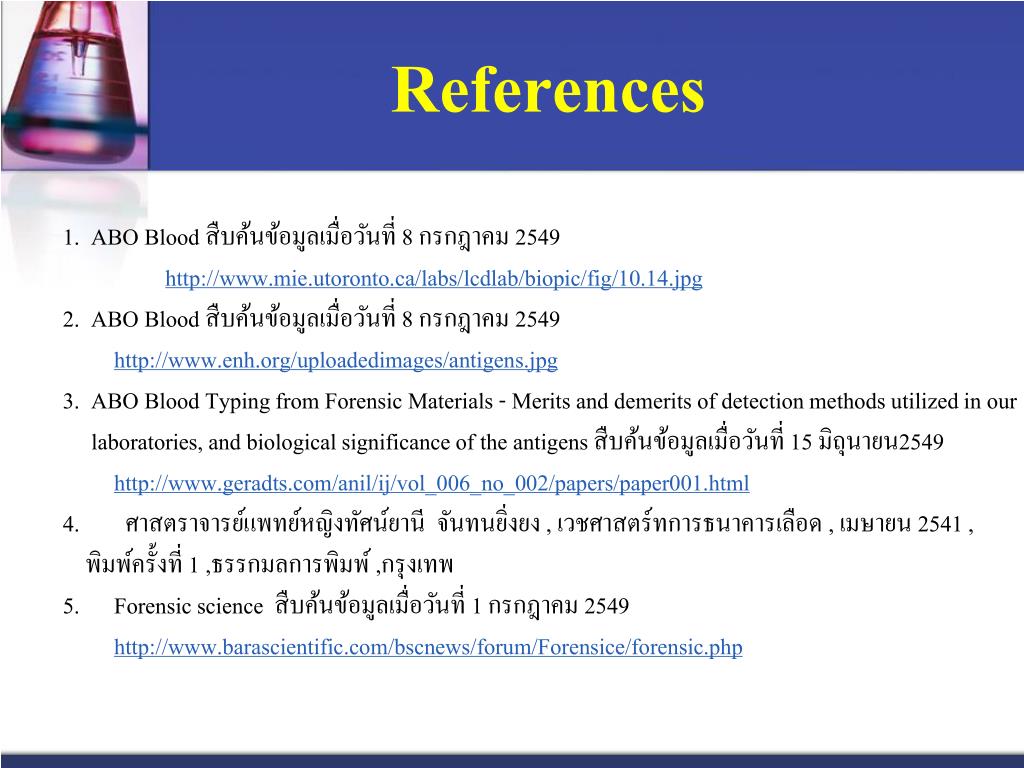 References

1. ABO Blood สืบค้นข้อมูลเมื่อวันที่ 8 กรกฎาคม 2549
http://www.mie.utoronto.ca/labs/lcdlab/biopic/fig/10.14.jpg

2. ABO Blood สืบค้นข้อมูลเมื่อวันที่ 8 กรกฎาคม 2549
http://www.enh.org/uploadedimages/antigens.jpg

3. ABO Blood Typing from Forensic Materials - Merits and demerits of detection methods utilized in our laboratories, and biological significance of the antigens สืบค้นข้อมูลเมื่อวันที่ 15 มิถุนายน2549
http://www.geradts.com/anil/ij/vol_006_no_002/papers/paper001.html

4. ศาสตราจารย์แพทย์หญิงทัศน์ยานี จันทนยิ่งยง , เวชศาสตร์ทการธนาคารเลือด , เมษายน 2541 , พิมพ์ครั้งที่ 1 ,ธรรกมลการพิมพ์ ,กรุงเทพ

5. Forensic science สืบค้นข้อมูลเมื่อวันที่ 1 กรกฎาคม 2549
http://www.barascientific.com/bscnews/forum/Forensice/forensic.php